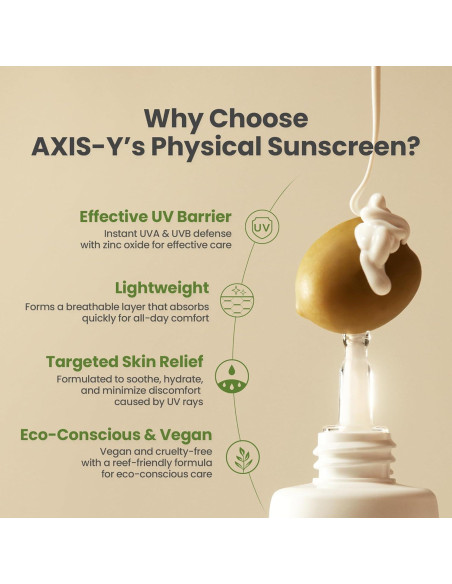 Why Choose
AXIS-Y's Physical Sunscreen?

Effective UV Barrier
Instant UVA & UVB defense with zinc oxide for effective care

UV

Lightweight
Forms a breathable layer that absorbs quickly for all-day comfort

Targeted Skin Relief
Formulated to soothe, hydrate, and minimize discomfort caused by UV rays

Eco-Conscious & Vegan
Vegan and cruelty-free with a reef-friendly formula for eco-conscious care